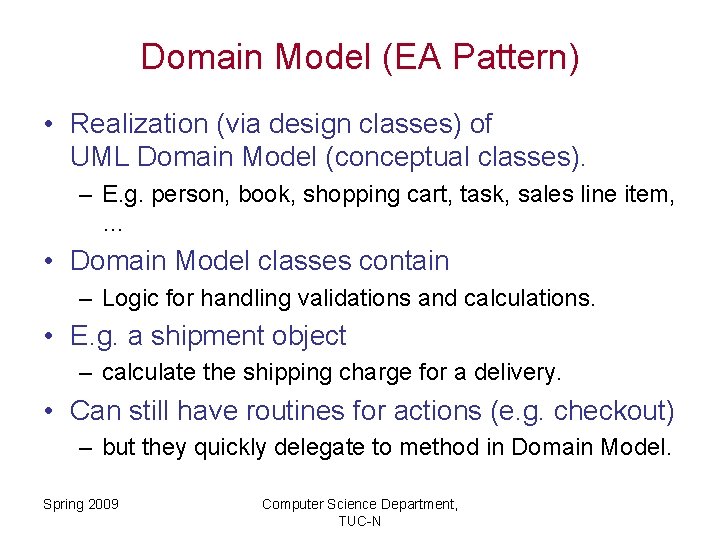 Domain Model (EA Pattern)

• Realization (via design classes) of UML Domain Model (conceptual classes).
– E.g. person, book, shopping cart, task, sales line item, …

• Domain Model classes contain
– Logic for handling validations and calculations.

• E.g. a shipment object
– calculate the shipping charge for a delivery.

• Can still have routines for actions (e.g. checkout)
– but they quickly delegate to method in Domain Model.

Spring 2009

Computer Science Department, TUC-N